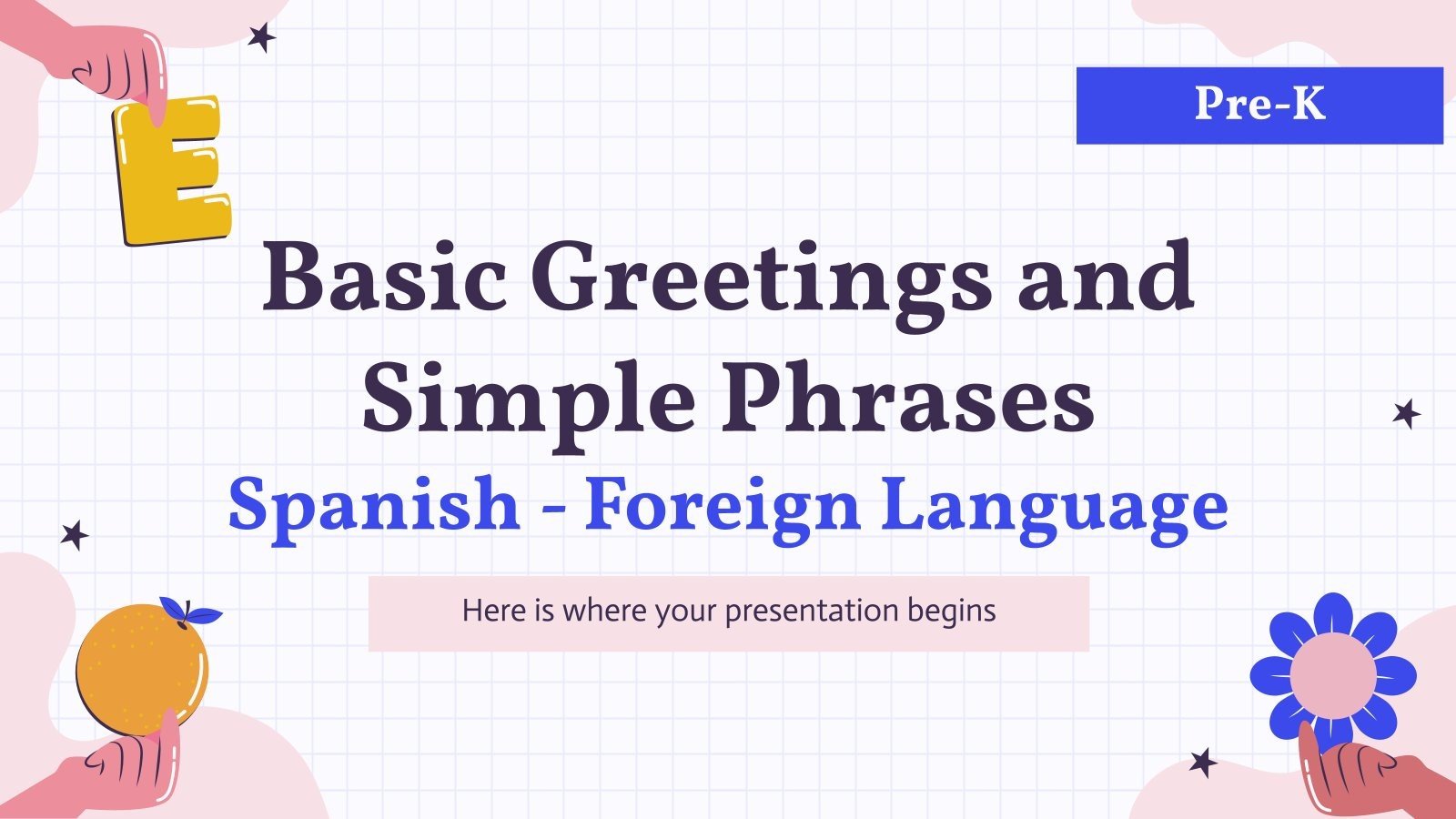 E

Pre-K

Basic Greetings and Simple Phrases

Spanish - Foreign Language

Here is where your presentation begins